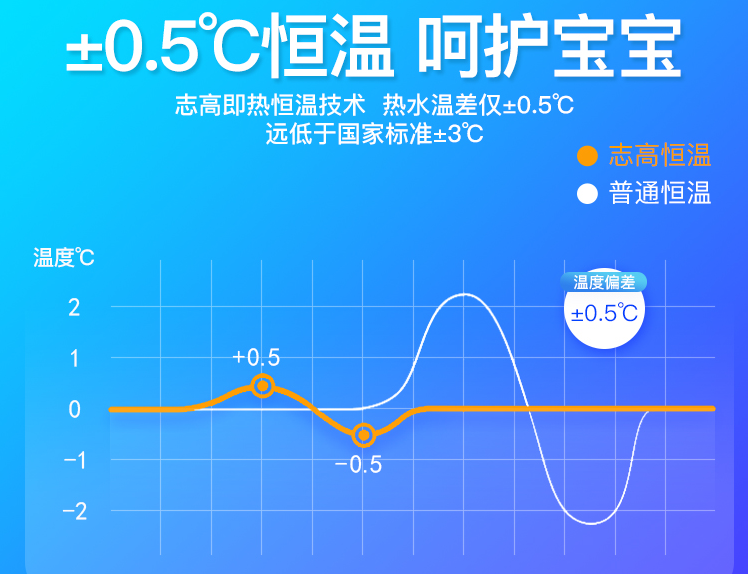 ±0.5℃恒温 呵护宝宝

志高即热恒温技术 热水温差仅±0.5℃
远低于国家标准±3℃

志高恒温
普通恒温

温度℃

温度偏差
±0.5℃

2
1
0
−1
−2

+0.5
−0.5